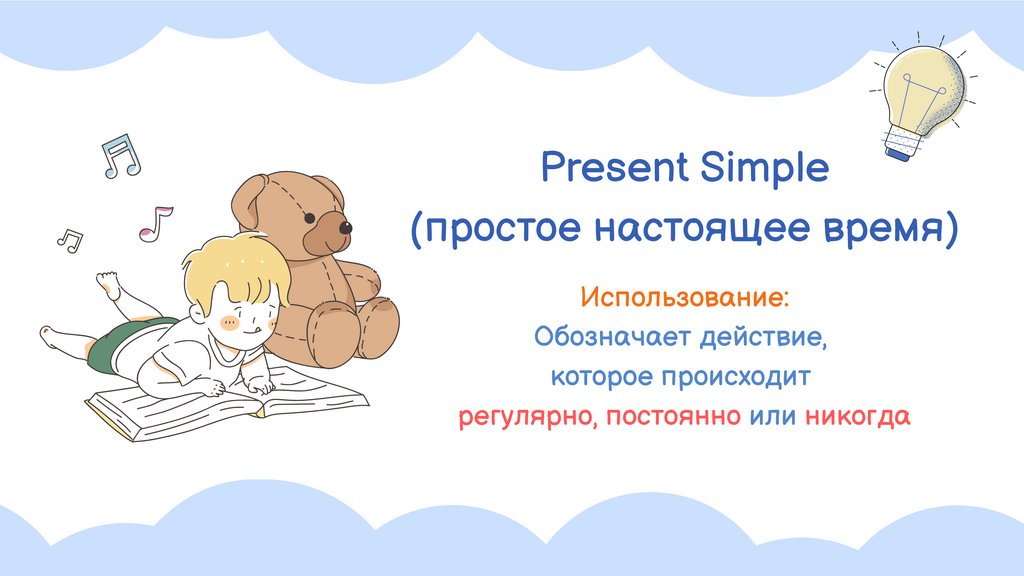 Present Simple
(простое настоящее время)

Использование:
Обозначает действие,
которое происходит
регулярно, постоянно или никогда